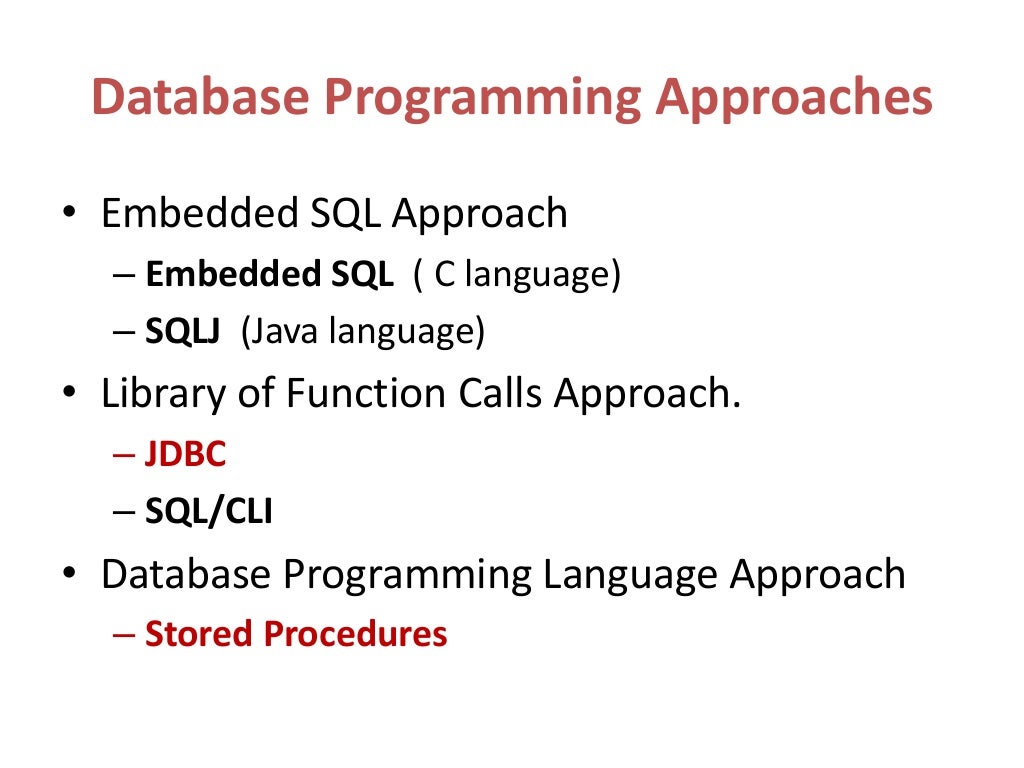 Database Programming Approaches

• Embedded SQL Approach
  – Embedded SQL ( C language)
  – SQLJ (Java language)
• Library of Function Calls Approach.
  – JDBC
  – SQL/CLI
• Database Programming Language Approach
  – Stored Procedures